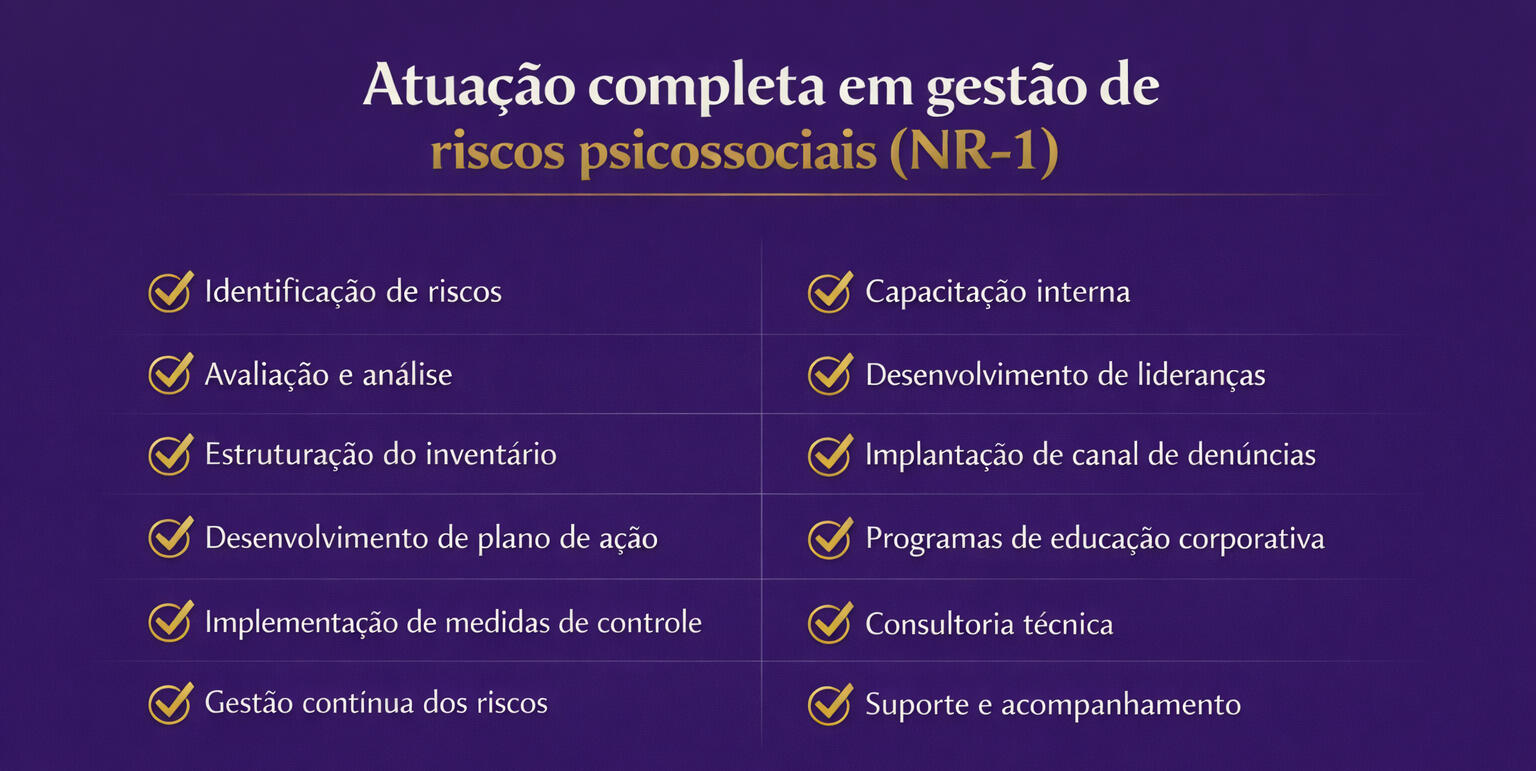 Atuação completa em gestão de riscos psicossociais (NR-1)

Identificação de riscos

Avaliação e análise

Estruturação do inventário

Desenvolvimento de plano de ação

Implementação de medidas de controle

Gestão contínua dos riscos

Capacitação interna

Desenvolvimento de lideranças

Implantação de canal de denúncias

Programas de educação corporativa

Consultoria técnica

Suporte e acompanhamento